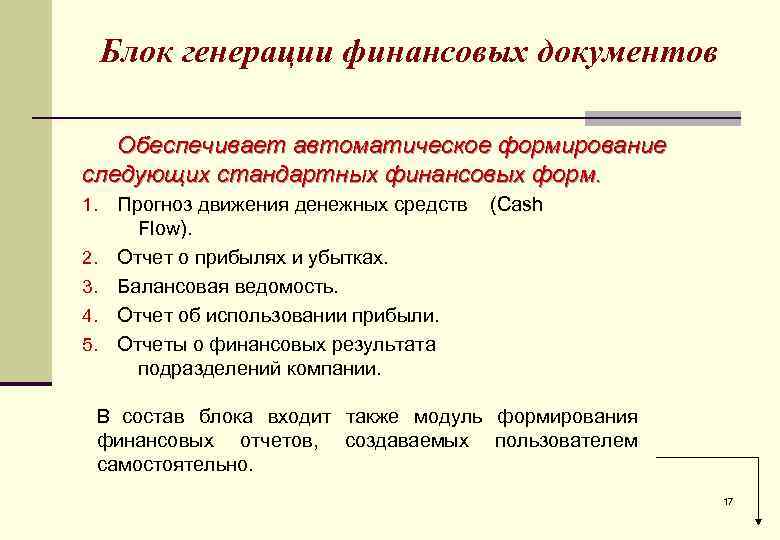 Блок генерации финансовых документов

Обеспечивает автоматическое формирование следующих стандартных финансовых форм.

1. Прогноз движения денежных средств (Cash Flow).
2. Отчет о прибылях и убытках.
3. Балансовая ведомость.
4. Отчет об использовании прибыли.
5. Отчеты о финансовых результата подразделений компании.

В состав блока входит также модуль формирования финансовых отчетов, создаваемых пользователем самостоятельно.

17